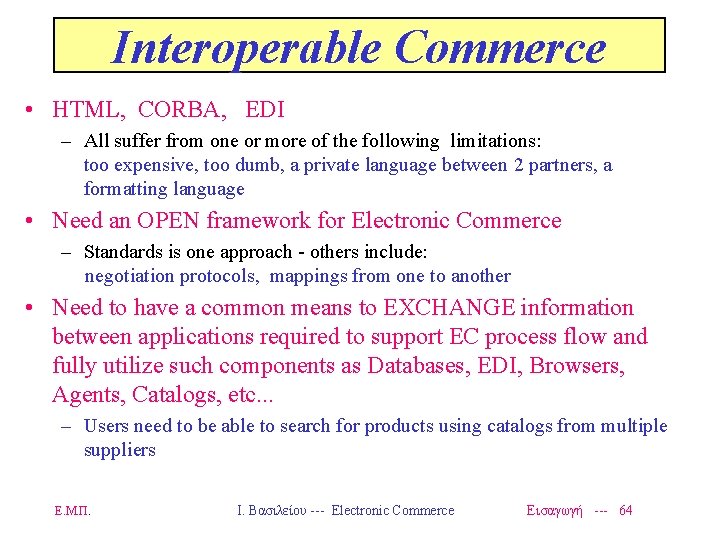 Interoperable Commerce

• HTML, CORBA, EDI
– All suffer from one or more of the following limitations: too expensive, too dumb, a private language between 2 partners, a formatting language

• Need an OPEN framework for Electronic Commerce
– Standards is one approach - others include: negotiation protocols, mappings from one to another

• Need to have a common means to EXCHANGE information between applications required to support EC process flow and fully utilize such components as Databases, EDI, Browsers, Agents, Catalogs, etc...
– Users need to be able to search for products using catalogs from multiple suppliers

Ε.Μ.Π. Ι. Βασιλείου --- Electronic Commerce Εισαγωγή --- 64